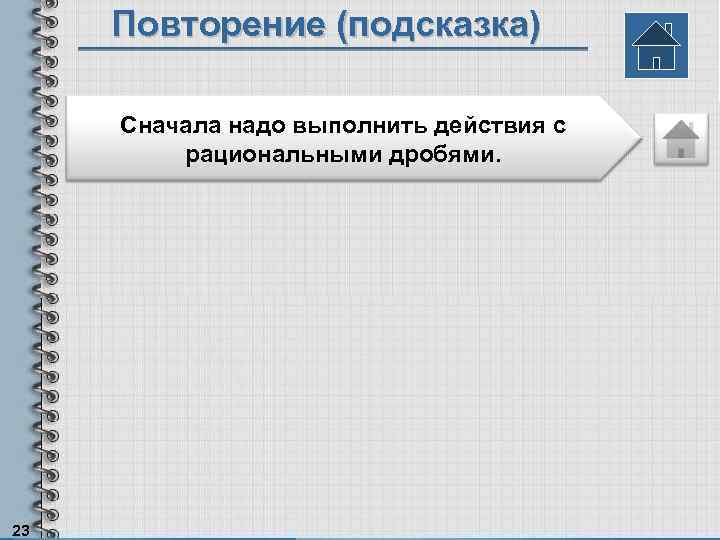 Повторение (подсказка)

Сначала надо выполнить действия с рациональными дробями.

23